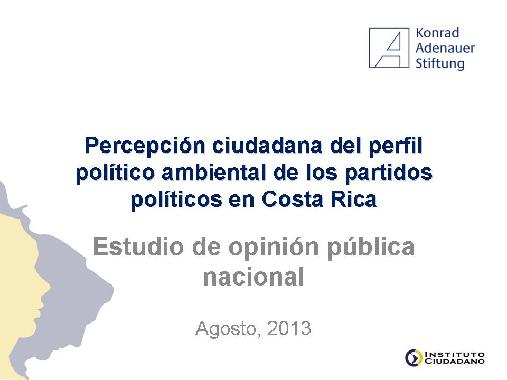 Konrad
Adenauer
Stiftung

Percepción ciudadana del perfil político ambiental de los partidos políticos en Costa Rica

Estudio de opinión pública nacional

Agosto, 2013

INSTITUTO CIUDADANO